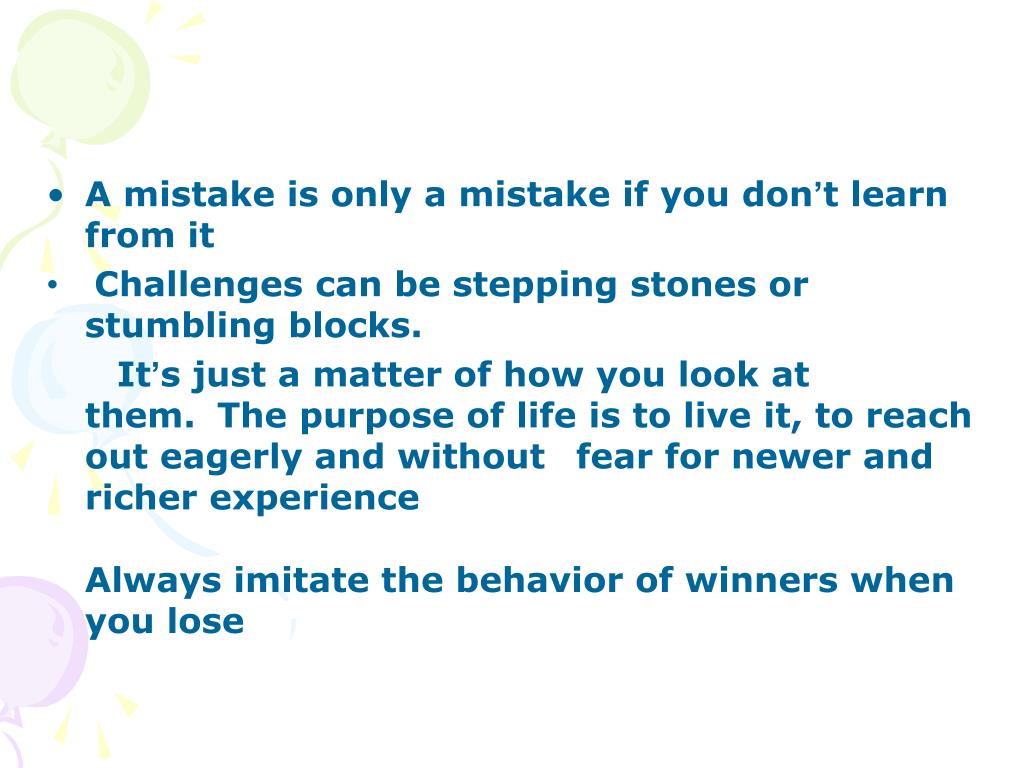 • A mistake is only a mistake if you don’t learn from it

• Challenges can be stepping stones or stumbling blocks.

It’s just a matter of how you look at them. The purpose of life is to live it, to reach out eagerly and without fear for newer and richer experience

Always imitate the behavior of winners when you lose